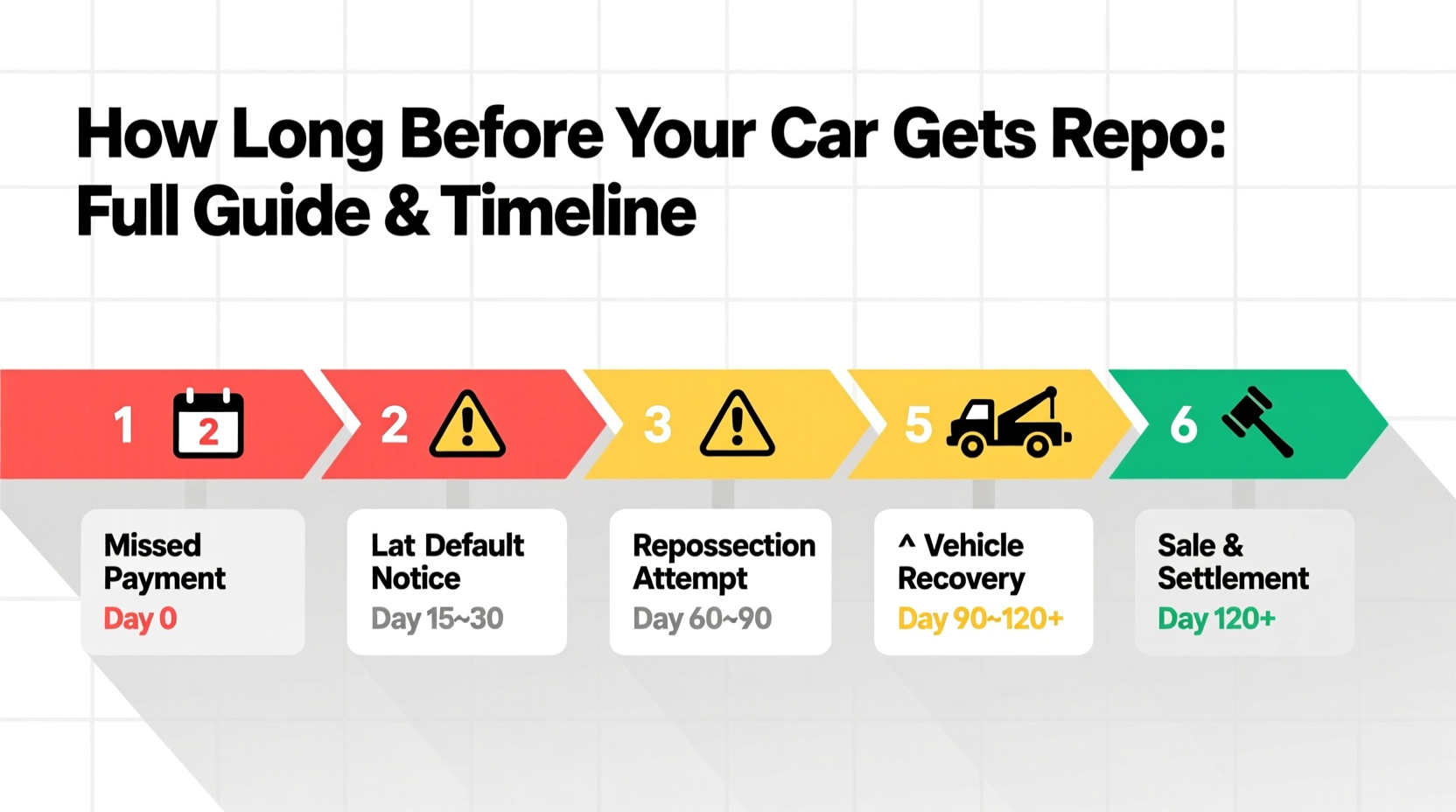 How Long Before Your Car Gets Repo: Full Guide & Timeline

1 2

2

3

5

6

Missed Payment
Day 0

Lat Default Notice
Day 15~30

Repossection Attempt
Day 60~90

^ Vehicle Recovery
Day 90~120+

Sale & Settlement
Day 120+